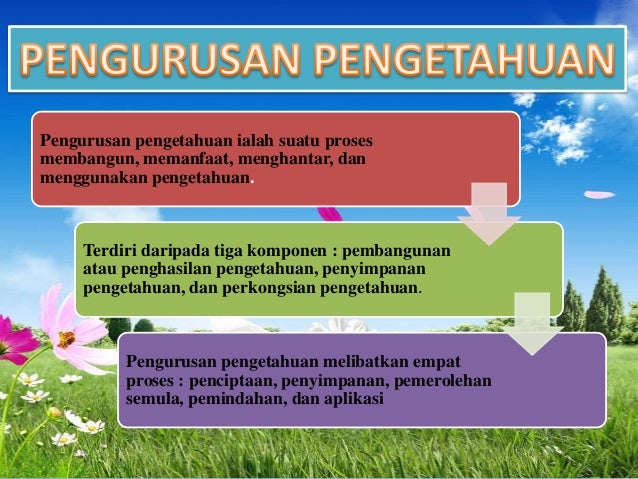 PENGURUSAN PENGETAHUAN

Pengurusan pengetahuan ialah suatu proses membangun, memanfaat, menghantar, dan menggunakan pengetahuan.

Terdiri daripada tiga komponen : pembangunan atau penghasilan pengetahuan, penyimpanan pengetahuan, dan perkongsian pengetahuan.

Pengurusan pengetahuan melibatkan empat proses : penciptaan, penyimpanan, pemerolehan semula, pemindahan, dan aplikasi